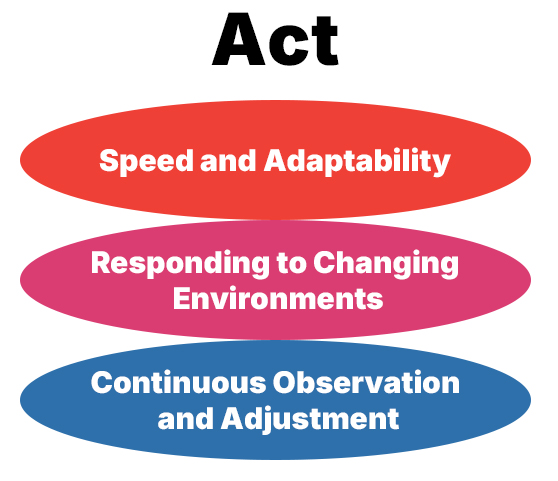 Act

Speed and Adaptability

Responding to Changing Environments

Continuous Observation and Adjustment